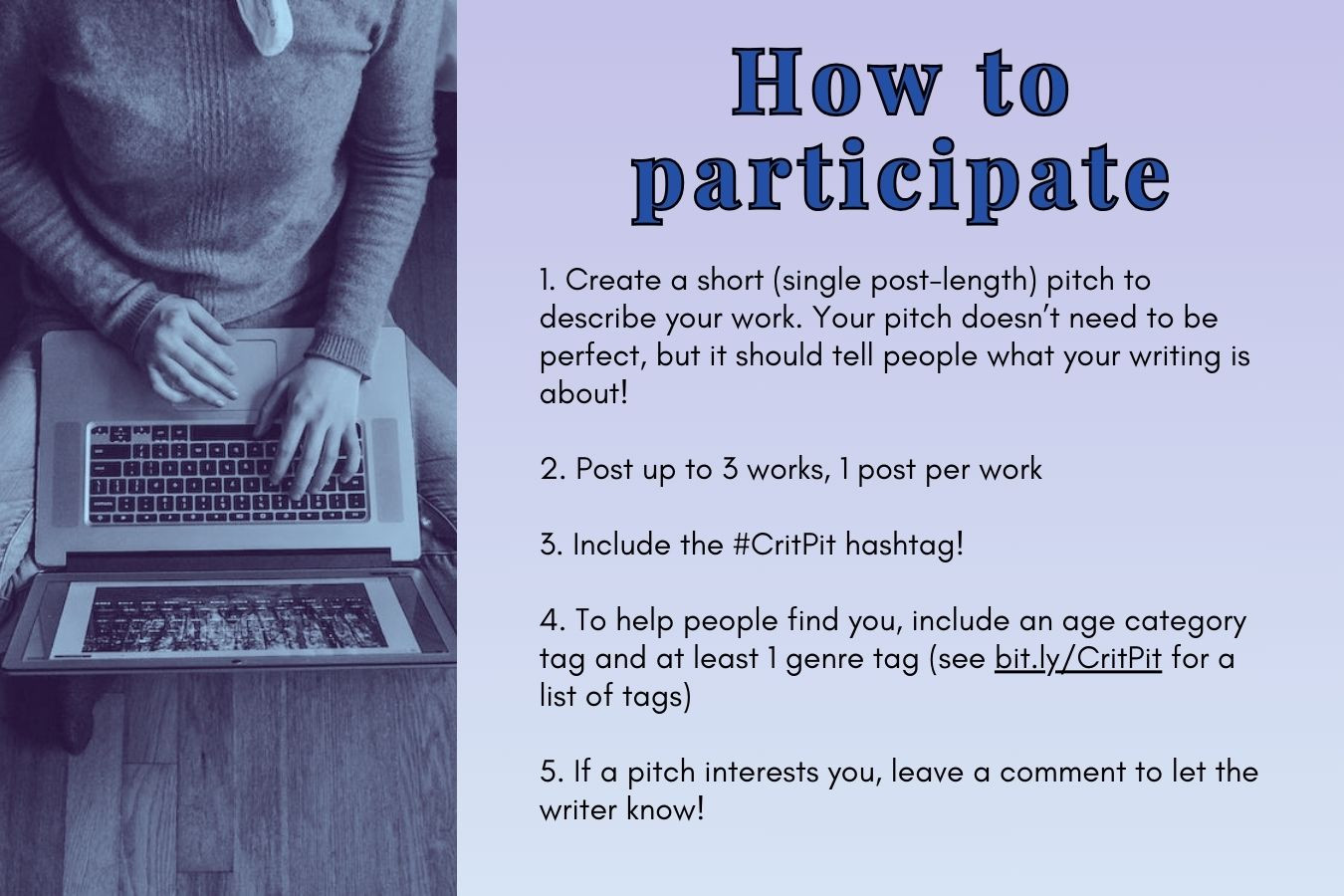 How to participate

1. Create a short (single post-length) pitch to describe your work. Your pitch doesn't need to be perfect, but it should tell people what your writing is about!

2. Post up to 3 works, 1 post per work

3. Include the #CritPit hashtag!

4. To help people find you, include an age category tag and at least 1 genre tag (see bit.ly/CritPit for a list of tags)

5. If a pitch interests you, leave a comment to let the writer know!